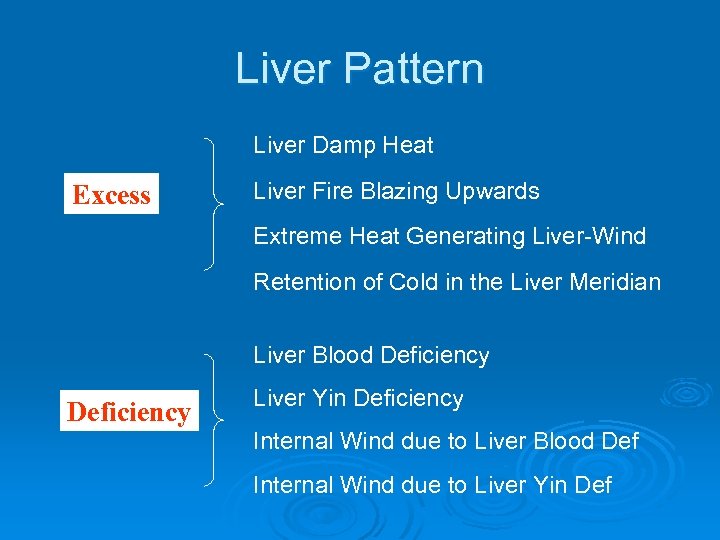 Liver Pattern

Excess

Liver Damp Heat
Liver Fire Blazing Upwards
Extreme Heat Generating Liver-Wind
Retention of Cold in the Liver Meridian

Deficiency

Liver Blood Deficiency
Liver Yin Deficiency
Internal Wind due to Liver Blood Def
Internal Wind due to Liver Yin Def